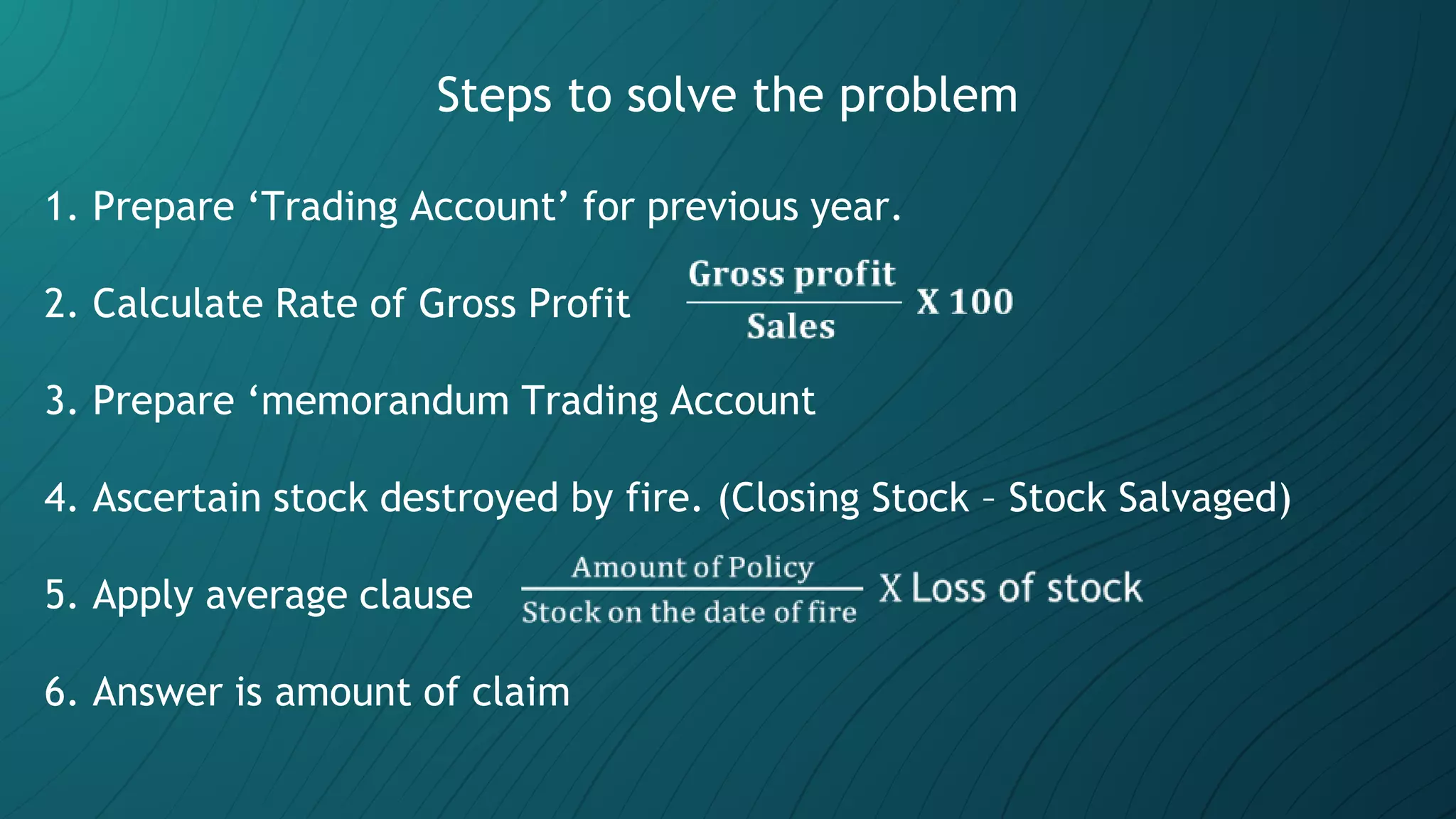 Steps to solve the problem

1. Prepare ‘Trading Account’ for previous year.

2. Calculate Rate of Gross Profit $\frac{\text{Gross profit}}{\text{Sales}}$ X 100

3. Prepare ‘memorandum Trading Account

4. Ascertain stock destroyed by fire. (Closing Stock – Stock Salvaged)

5. Apply average clause $\frac{\text{Amount of Policy}}{\text{Stock on the date of fire}}$ X Loss of stock

6. Answer is amount of claim